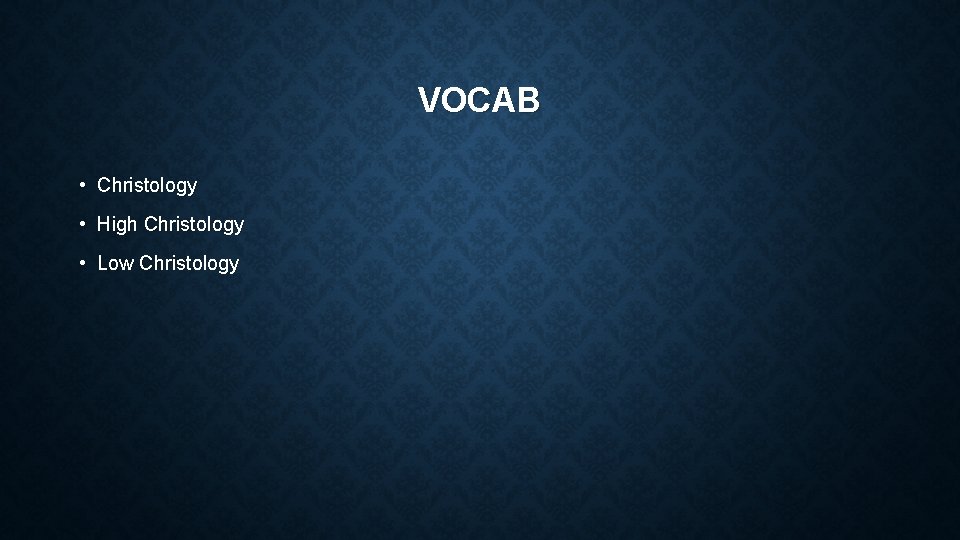 VOCAB

• Christology
• High Christology
• Low Christology